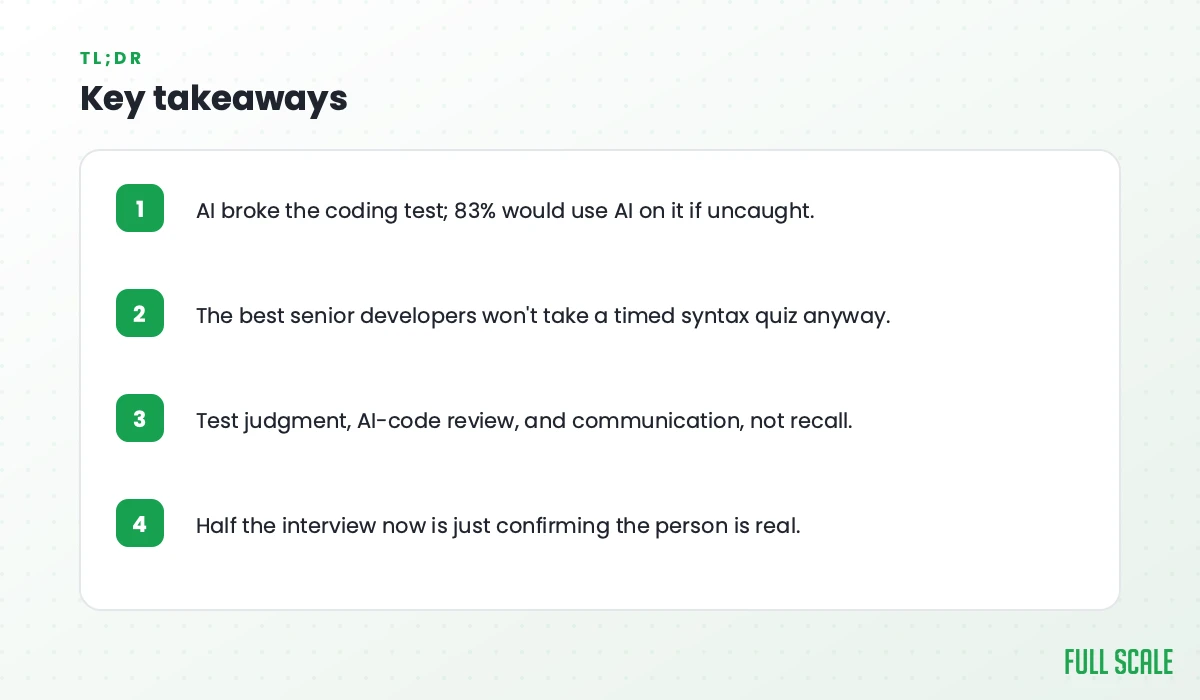 TL;DR

Key takeaways

1 AI broke the coding test; 83% would use AI on it if uncaught.

2 The best senior developers won't take a timed syntax quiz anyway.

3 Test judgment, AI-code review, and communication, not recall.

4 Half the interview now is just confirming the person is real.

FULL SCALE